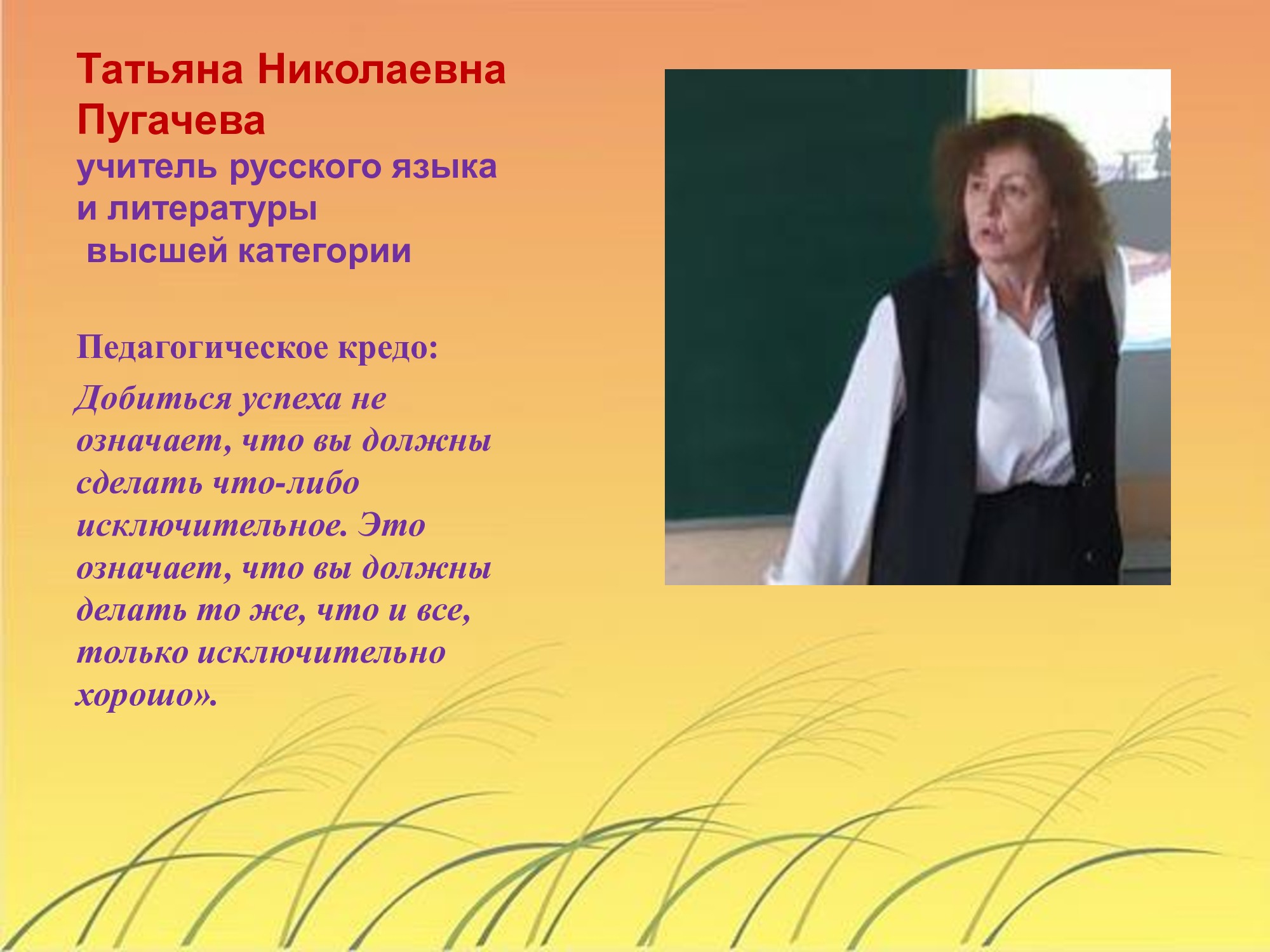 Татьяна Николаевна Пугачева
учитель русского языка и литературы
высшей категории

Педагогическое кредо:
Добиться успеха не означает, что вы должны сделать что-либо исключительное. Это означает, что вы должны делать то же, что и все, только исключительно хорошо».